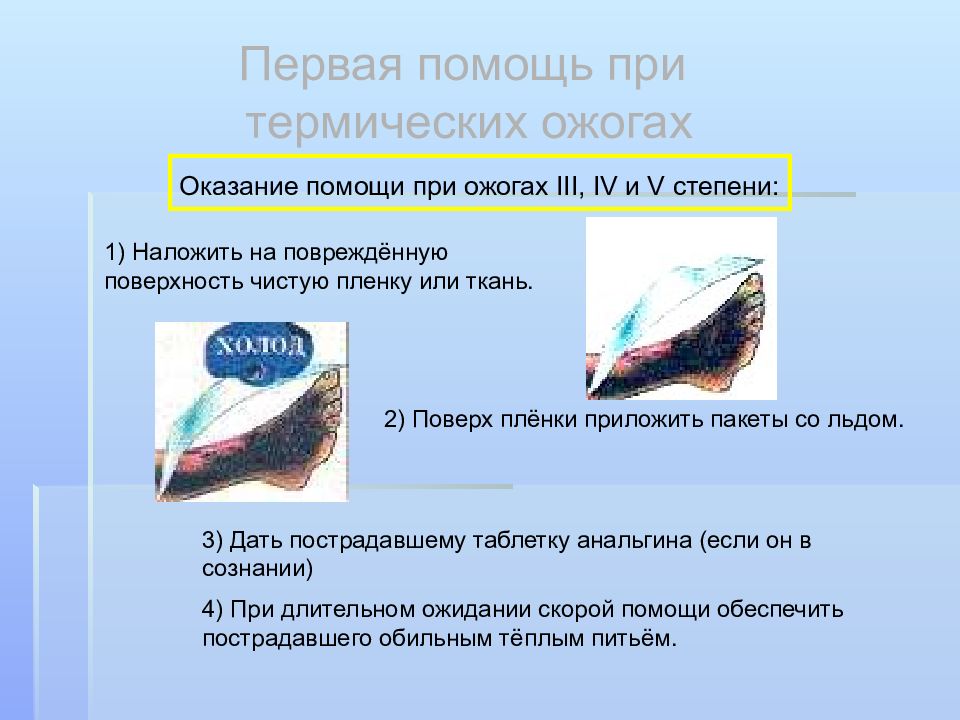 Первая помощь при термических ожогах

Оказание помощи при ожогах III, IV и V степени:

1) Наложить на повреждённую поверхность чистую пленку или ткань.

холод

2) Поверх плёнки приложить пакеты со льдом.

3) Дать пострадавшему таблетку анальгина (если он в сознании)

4) При длительном ожидании скорой помощи обеспечить пострадавшего обильным тёплым питьём.